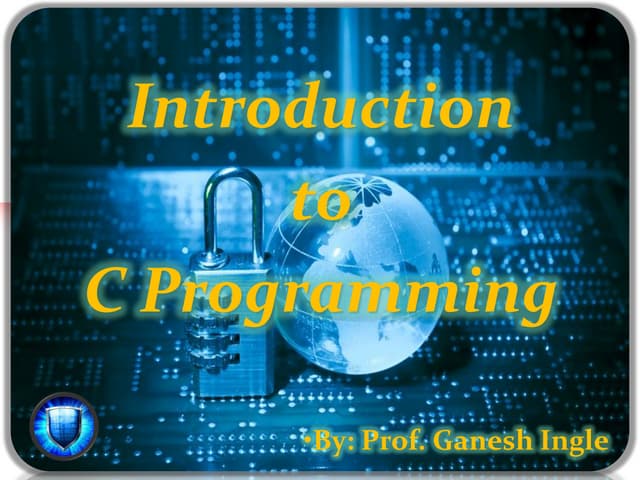 Introduction
to
C Programming

•By: Prof. Ganesh Ingle